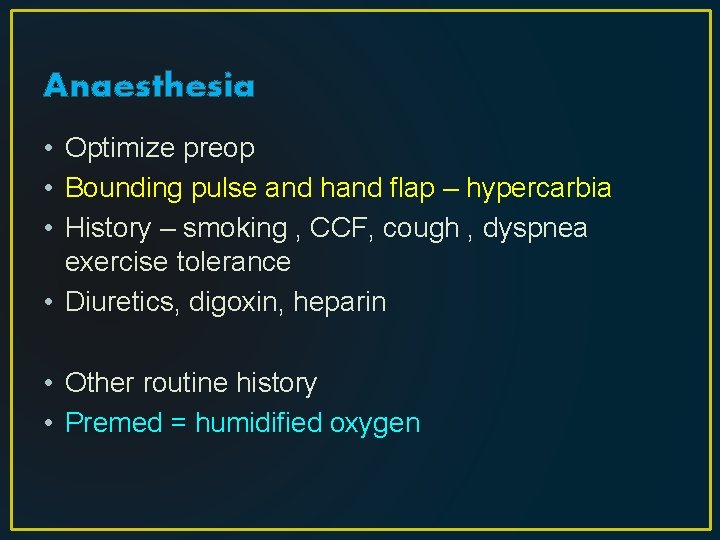 Anaesthesia

• Optimize preop
• Bounding pulse and hand flap – hypercarbia
• History – smoking , CCF, cough , dyspnea exercise tolerance
• Diuretics, digoxin, heparin

• Other routine history
• Premed = humidified oxygen